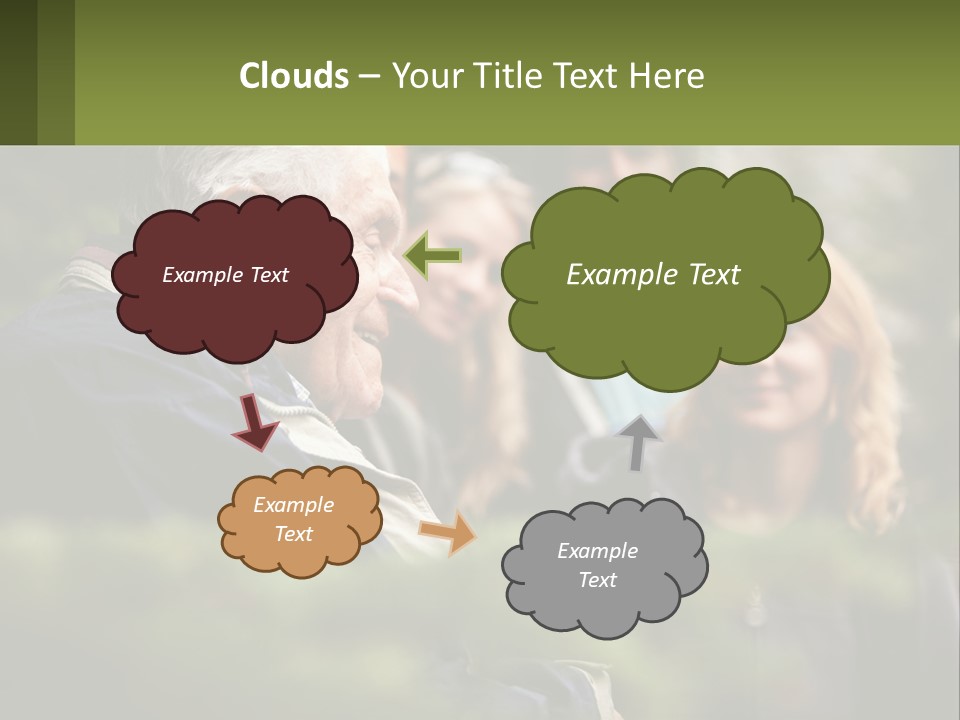 Clouds – Your Title Text Here

Example Text

Example Text

Example Text

Example Text